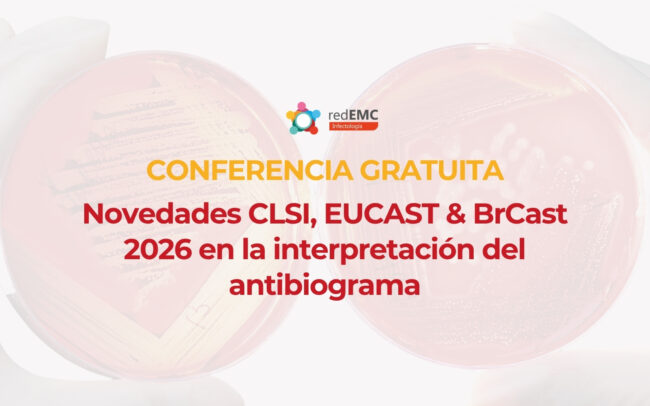 redEMC
Infectología

CONFERENCIA GRATUITA

Novedades CLSI, EUCAST & BrCast 2026 en la interpretación del antibiograma